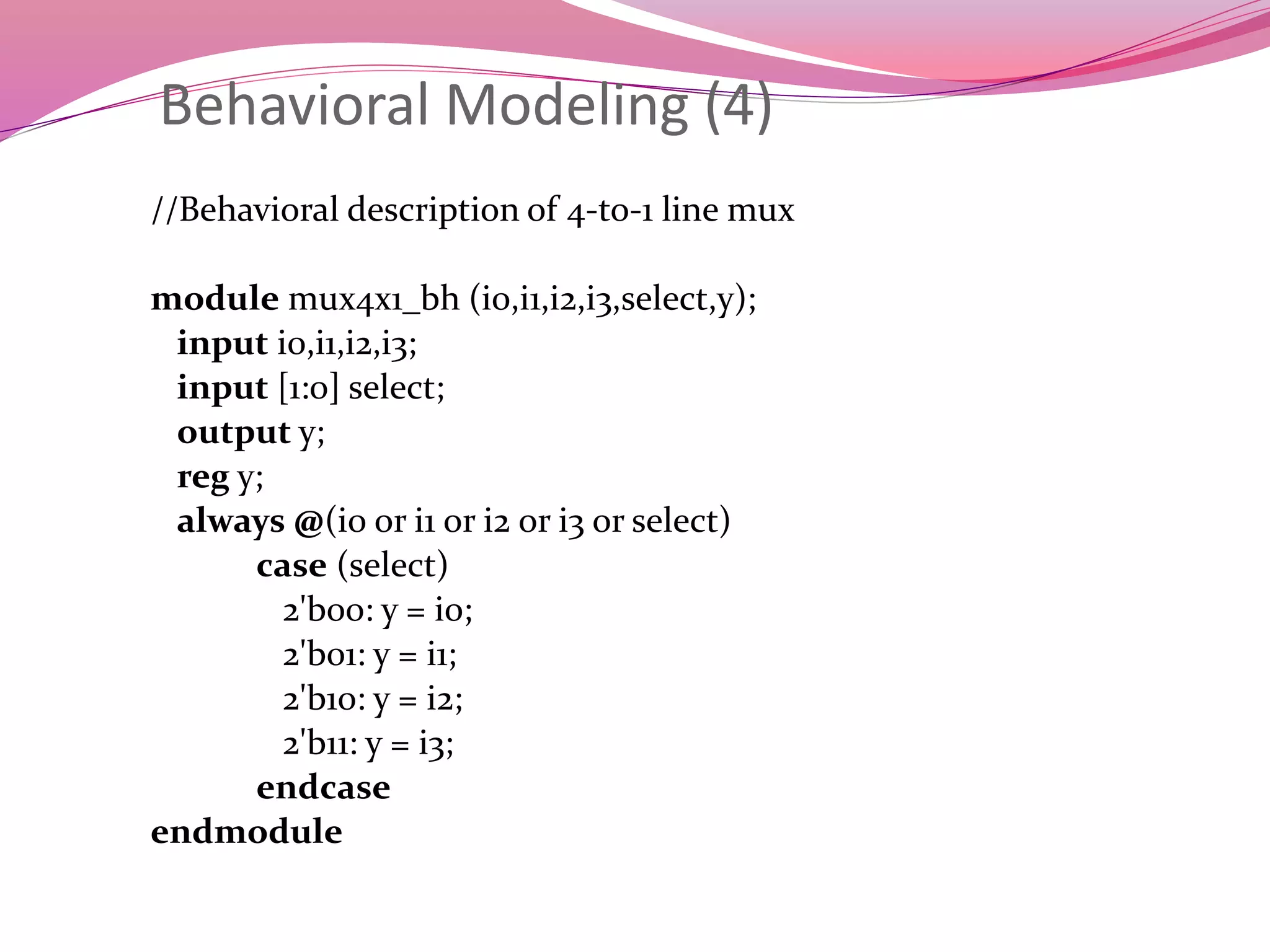 Behavioral Modeling (4)

//Behavioral description of 4-to-1 line mux

module mux4x1_bh (i0,i1,i2,i3,select,y);
input i0,i1,i2,i3;
input [1:0] select;
output y;
reg y;
always @(i0 or i1 or i2 or i3 or select)
case (select)
2'b00: y = i0;
2'b01: y = i1;
2'b10: y = i2;
2'b11: y = i3;
endcase
endmodule